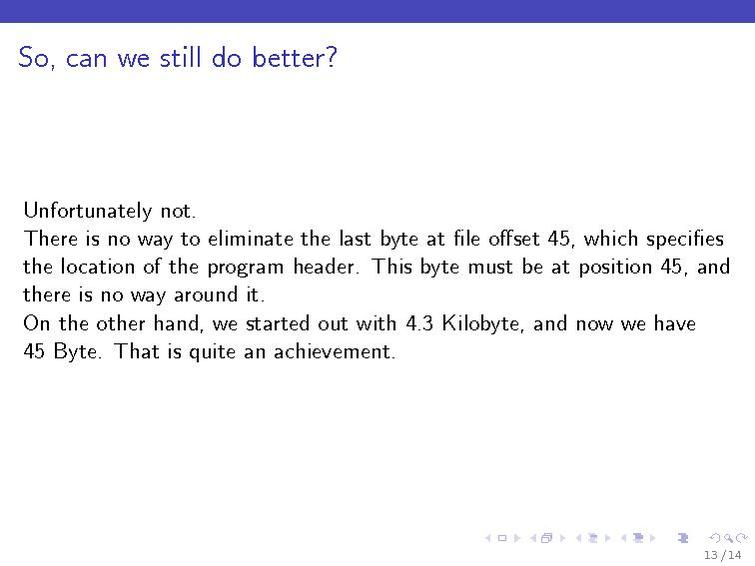 So, can we still do better?

Unfortunately not.
There is no way to eliminate the last byte at file offset 45, which specifies the location of the program header. This byte must be at position 45, and there is no way around it.
On the other hand, we started out with 4.3 Kilobyte, and now we have 45 Byte. That is quite an achievement.

13 / 14